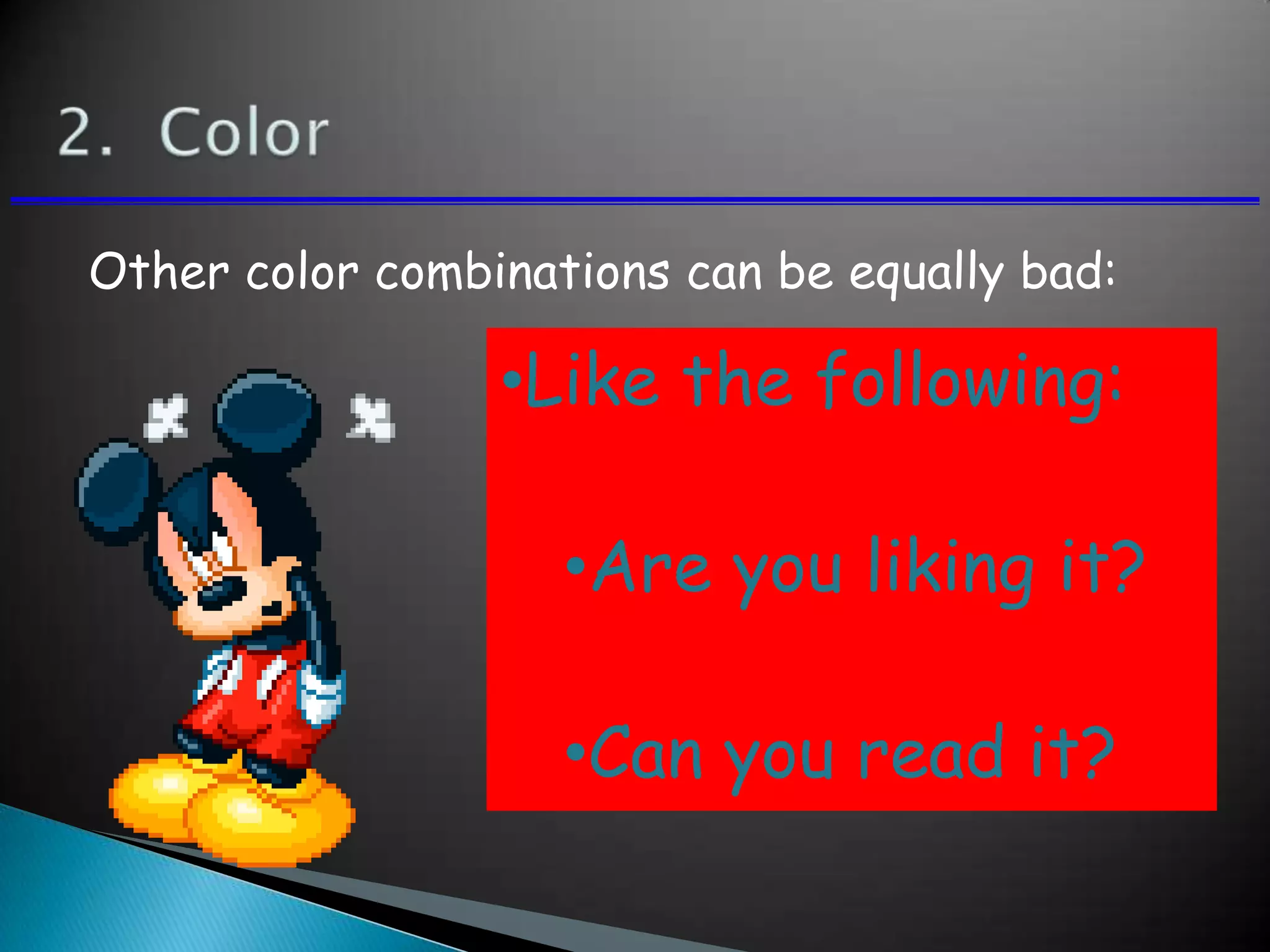 2. Color

Other color combinations can be equally bad:

•Like the following:

•Are you liking it?

•Can you read it?